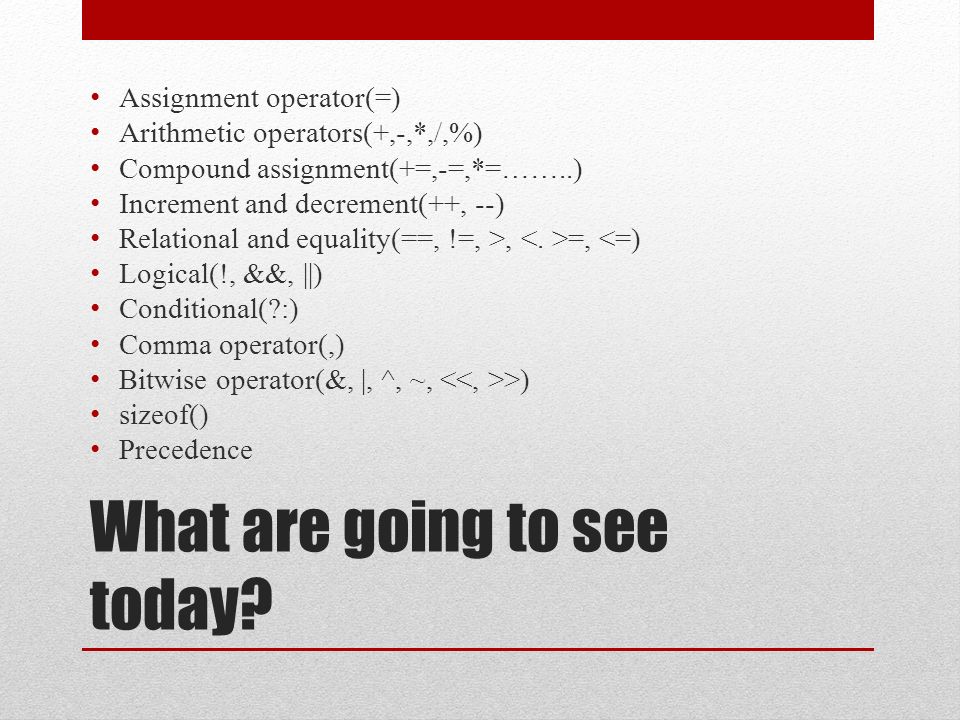 • Assignment operator(=)
• Arithmetic operators(+,-,*,/,%)
• Compound assignment(+=,-=,*=……..)
• Increment and decrement(++, --)
• Relational and equality(==, !=, >, <. >=, <=)
• Logical(!, &&, ||)
• Conditional(?:)
• Comma operator(,)
• Bitwise operator(&, |, ^, ~, <<, >>)
• sizeof()
• Precedence

What are going to see today?